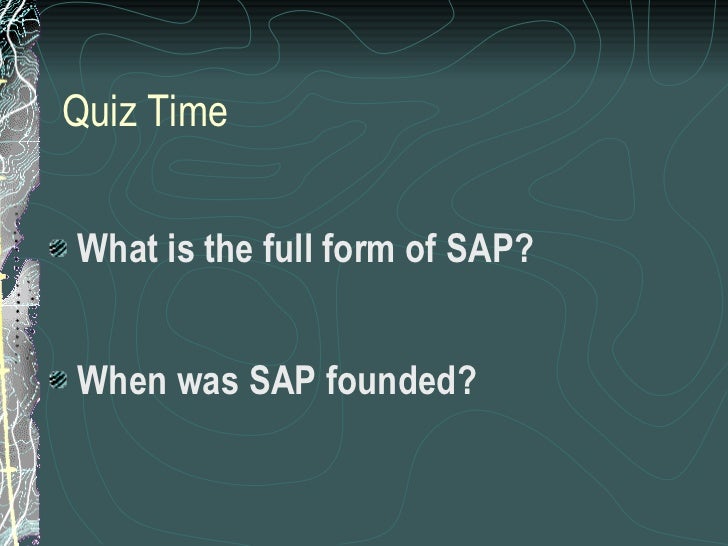 Quiz Time

What is the full form of SAP?

When was SAP founded?